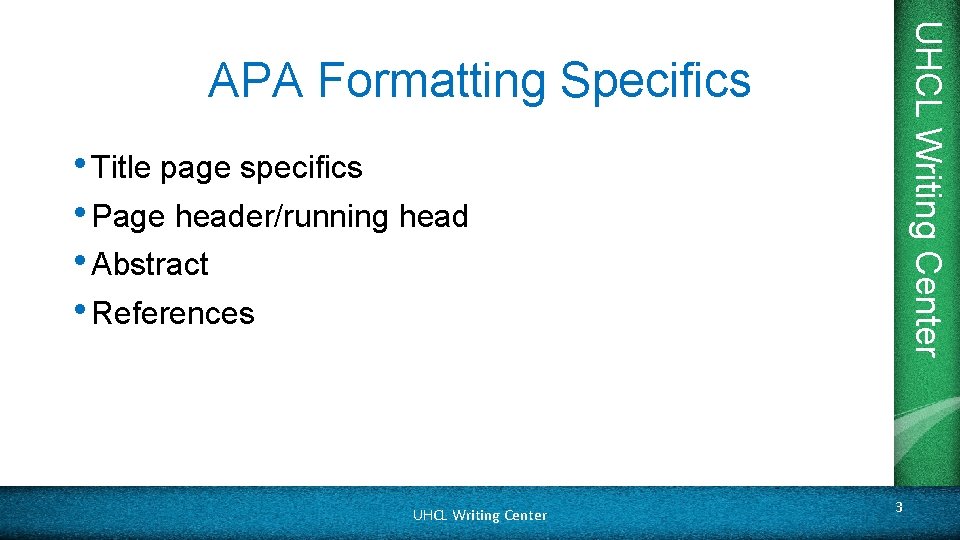 APA Formatting Specifics

• Title page specifics
• Page header/running head
• Abstract
• References

UHCL Writing Center

UHCL Writing Center

3